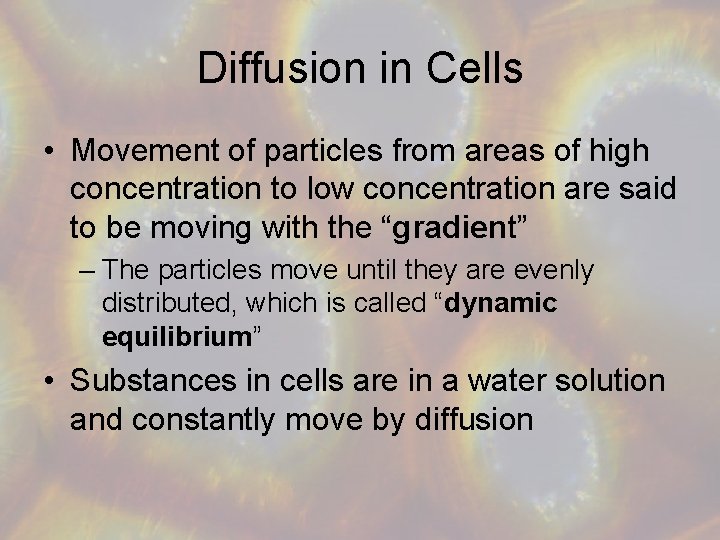 Diffusion in Cells

• Movement of particles from areas of high concentration to low concentration are said to be moving with the “gradient”

– The particles move until they are evenly distributed, which is called “dynamic equilibrium”

• Substances in cells are in a water solution and constantly move by diffusion